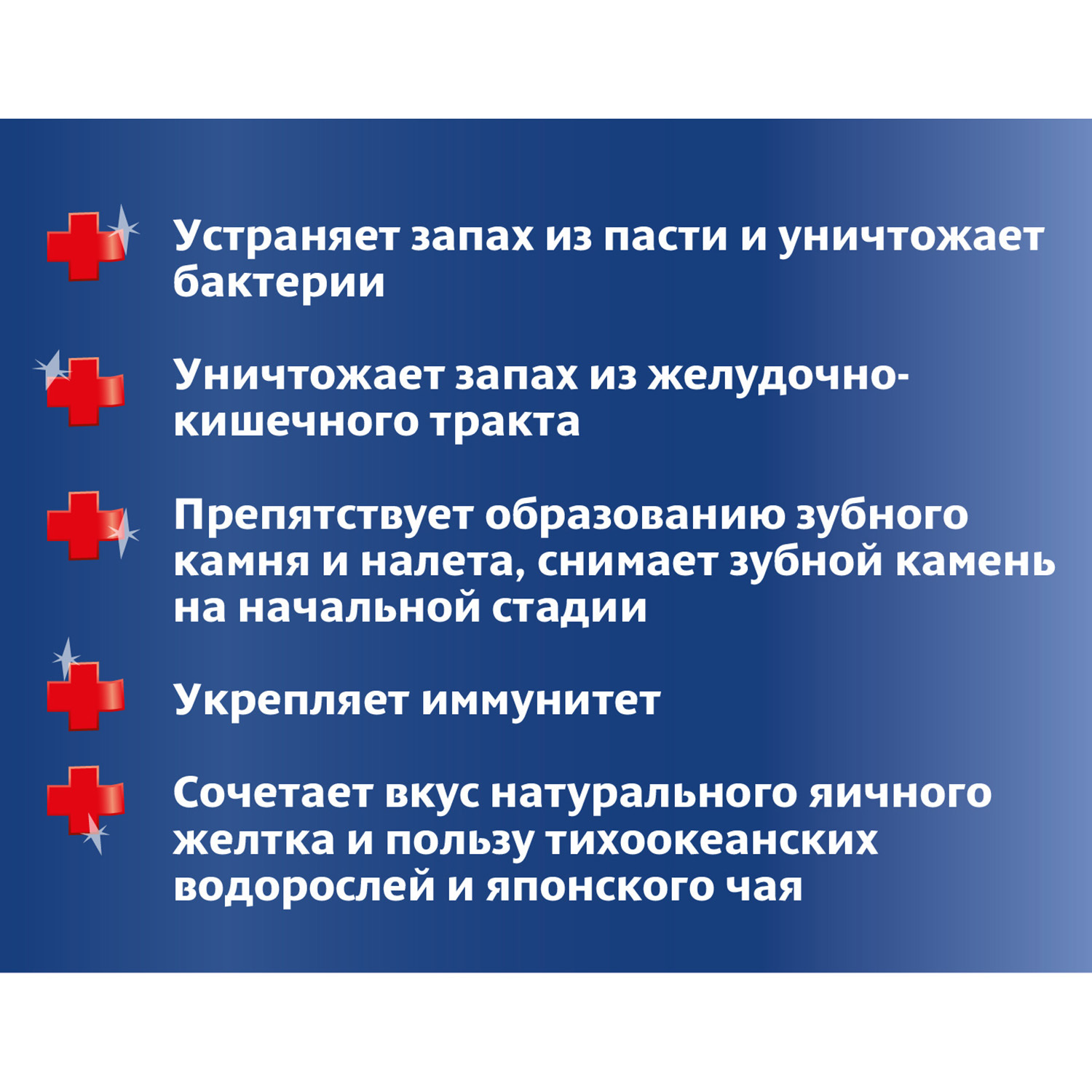 Устраняет запах из пасти и уничтожает бактерии

Уничтожает запах из желудочно-кишечного тракта

Препятствует образованию зубного камня и налета, снимает зубной камень на начальной стадии

Укрепляет иммунитет

Сочетает вкус натурального яичного желтка и пользу тихоокеанских водорослей и японского чая